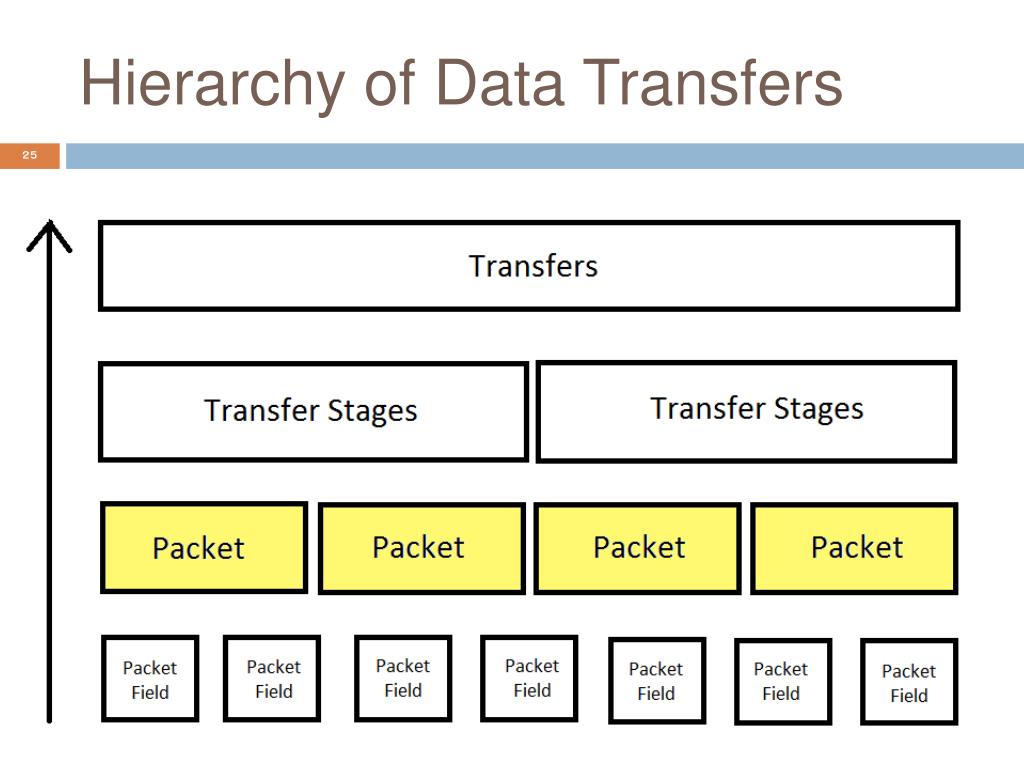 Hierarchy of Data Transfers

25

Transfers

Transfer Stages

Transfer Stages

Packet

Packet

Packet

Packet

Packet Field

Packet Field

Packet Field

Packet Field

Packet Field

Packet Field

Packet Field